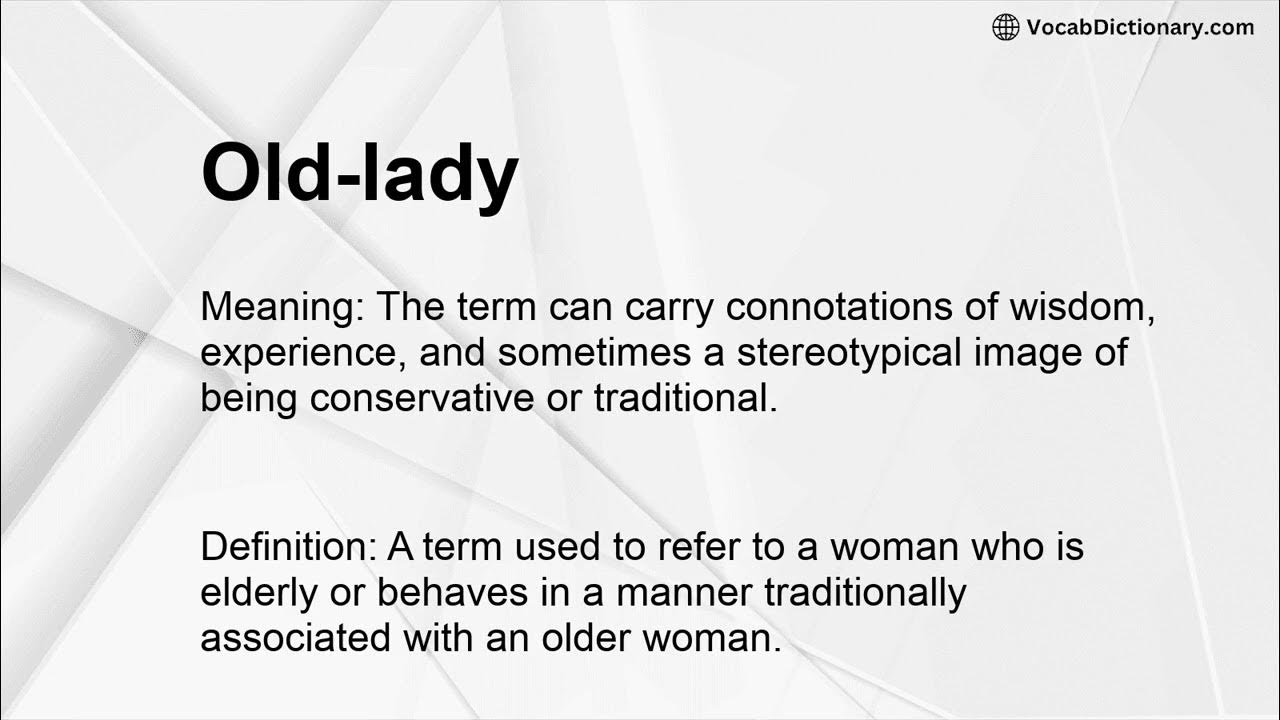 VocabDictionary.com

Old-lady

Meaning: The term can carry connotations of wisdom, experience, and sometimes a stereotypical image of being conservative or traditional.

Definition: A term used to refer to a woman who is elderly or behaves in a manner traditionally associated with an older woman.